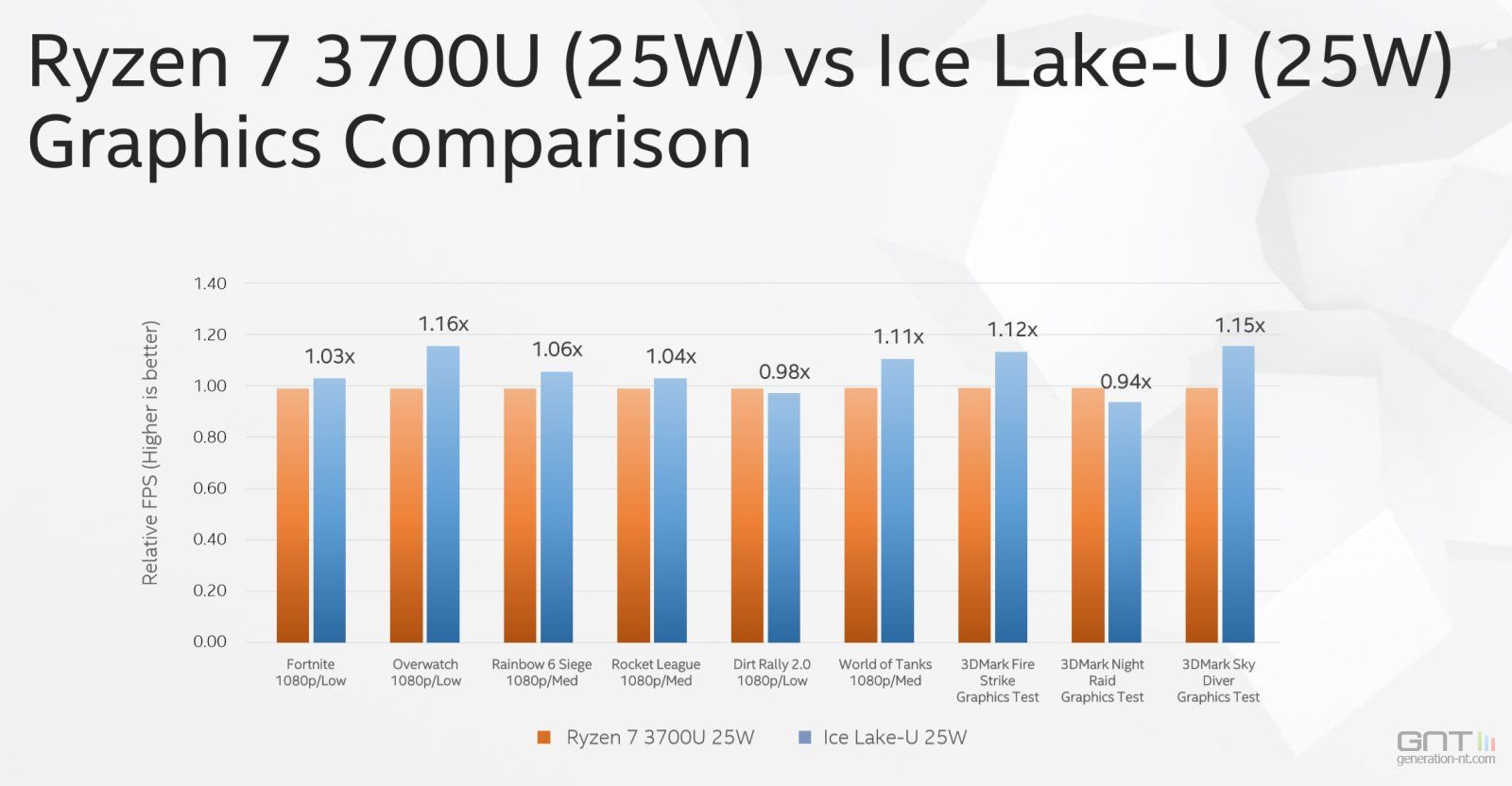 Ryzen 7 3700U (25W) vs Ice Lake-U (25W)
Graphics Comparison

Relative FPS (Higher is better)

1.40
1.20
1.00
0.80
0.60
0.40
0.20
0.00

1.03x
1.16x
1.06x
1.04x
0.98x
1.11x
1.12x
0.94x
1.15x

Fortnite 1080p/Low
Overwatch 1080p/Low
Rainbow 6 Siege 1080p/Med
Rocket League 1080p/Med
Dirt Rally 2.0 1080p/Low
World of Tanks 1080p/Med
3DMark Fire Strike Graphics Test
3DMark Night Raid Graphics Test
3DMark Sky Diver Graphics Test

Ryzen 7 3700U 25W
Ice Lake-U 25W

GNT
generation-nt.com